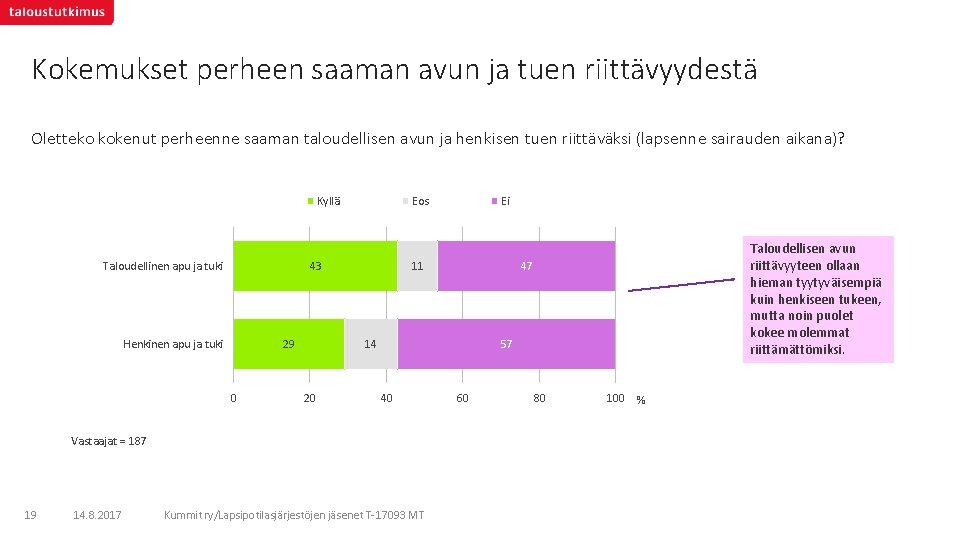 taloustutkimus

Kokemukset perheen saaman avun ja tuen riittävyydestä

Oletteko kokenut perheenne saaman taloudellisen avun ja henkisen tuen riittäväksi (lapsenne sairauden aikana)?

Kyllä
Eos
Ei

Taloudellinen apu ja tuki
43
11
47

Henkinen apu ja tuki
29
14
57

0
20
40
60
80
100
%

Taloudellisen avun riittävyyteen ollaan hieman tyytyväisempiä kuin henkiseen tukeen, mutta noin puolet kokee molemmat riittämättömiksi.

Vastaajat = 187

19
14.8.2017
Kummit ry/Lapsipotilasjärjestöjen jäsenet T-17093 MT